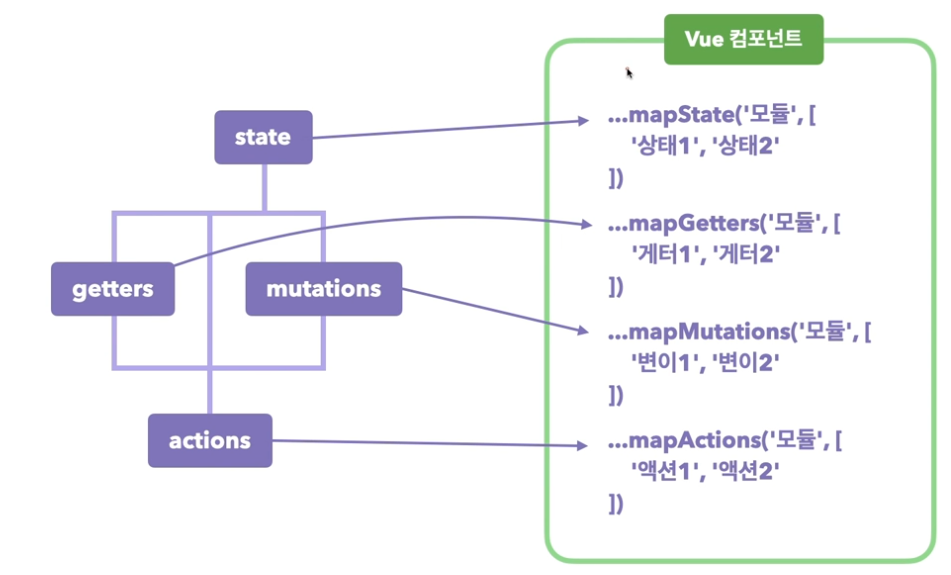 state

getters

mutations

actions

Vue 컴포넌트

...mapState('모듈', [
'상태1', '상태2'
])

...mapGetters('모듈', [
'게터1', '게터2'
])

...mapMutations('모듈', [
'변이1', '변이2'
])

...mapActions('모듈', [
'액션1', '액션2'
])